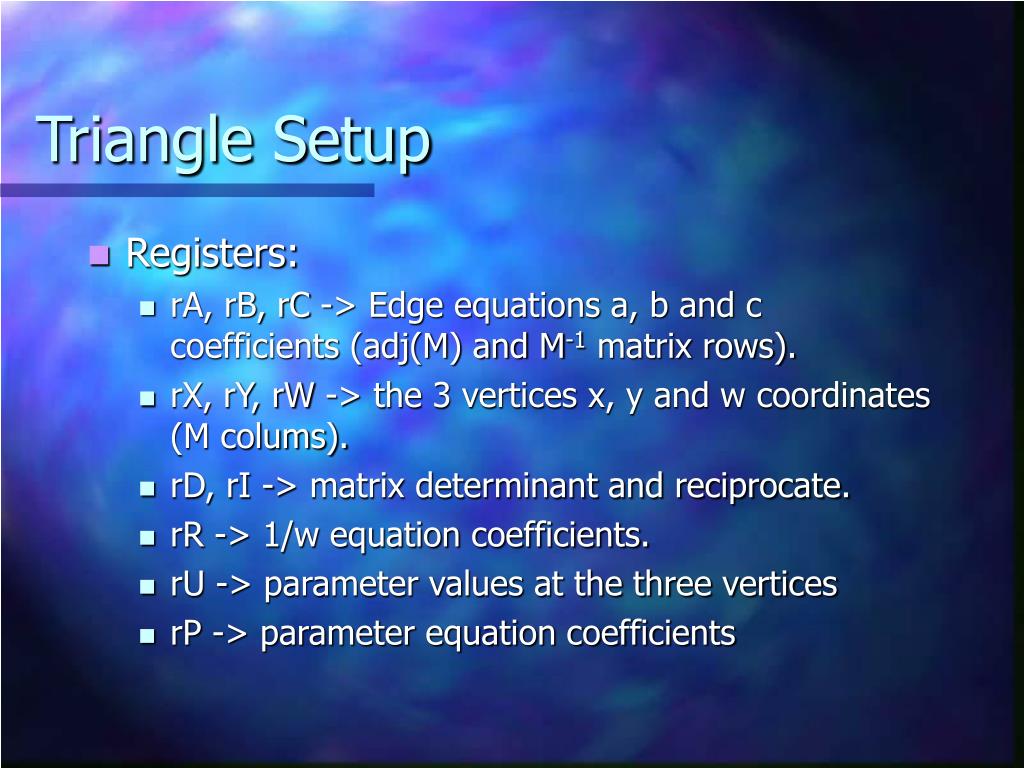 Triangle Setup

Registers:

rA, rB, rC -> Edge equations a, b and c coefficients (adj(M) and $M^{-1}$ matrix rows).

rX, rY, rW -> the 3 vertices x, y and w coordinates (M colums).

rD, rI -> matrix determinant and reciprocate.

rR -> 1/w equation coefficients.

rU -> parameter values at the three vertices

rP -> parameter equation coefficients